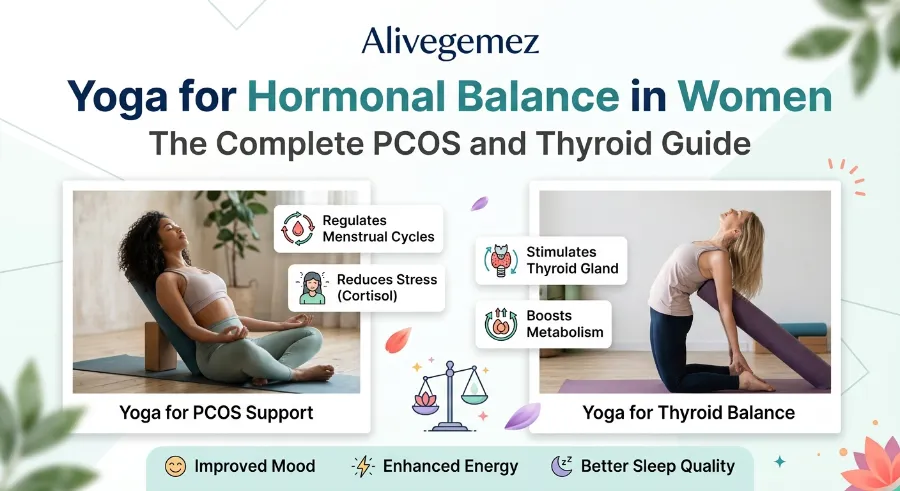 Alivegemez

Yoga for Hormonal Balance in Women

The Complete PCOS and Thyroid Guide

Regulates Menstrual Cycles

Reduces Stress (Cortisol)

Yoga for PCOS Support

Stimulates Thyroid Gland

Boosts Metabolism

Yoga for Thyroid Balance

Improved Mood

Enhanced Energy

Better Sleep Quality